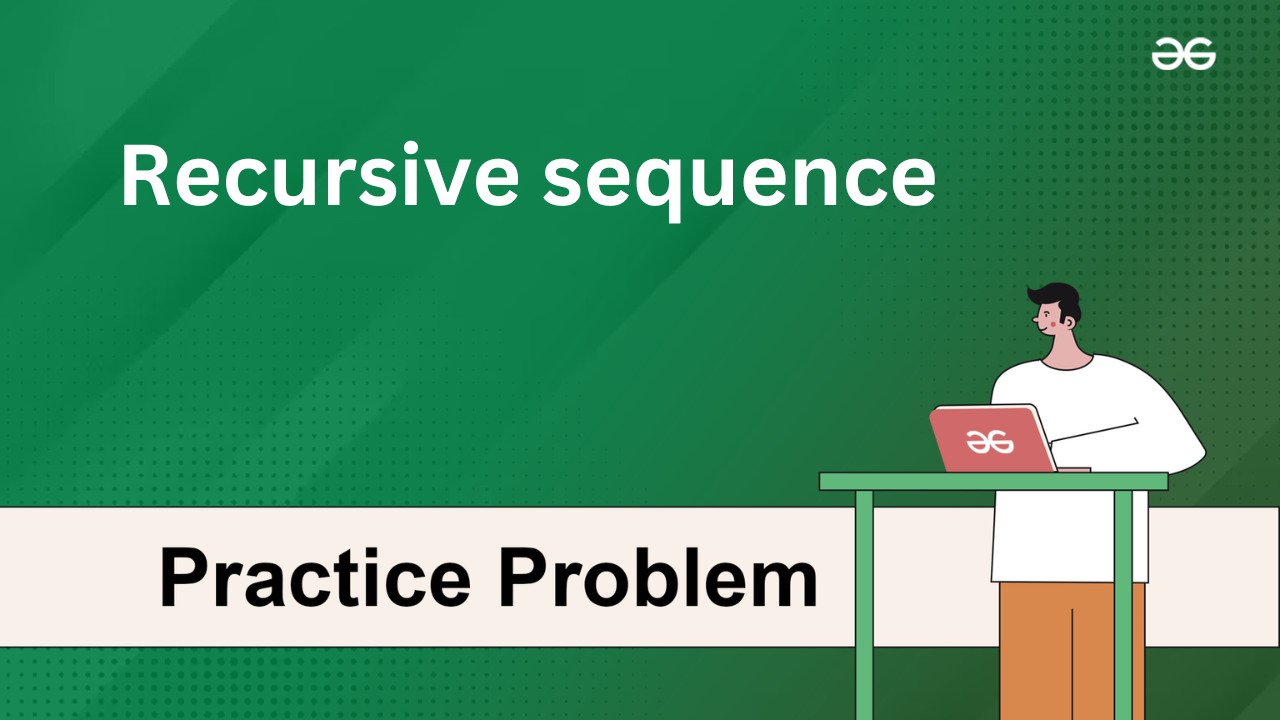 Recursive sequence

Practice Problem